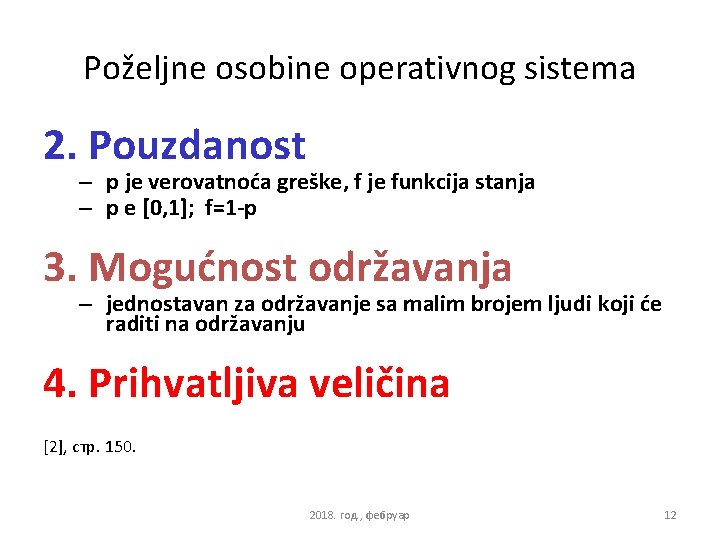 Poželjne osobine operativnog sistema

2. Pouzdanost

– p je verovatnoća greške, f je funkcija stanja
– p e [0,1]; f=1-p

3. Mogućnost održavanja

– jednostavan za održavanje sa malim brojem ljudi koji će raditi na održavanju

4. Prihvatljiva veličina

[2], стр. 150.

2018. год., фебруар

12